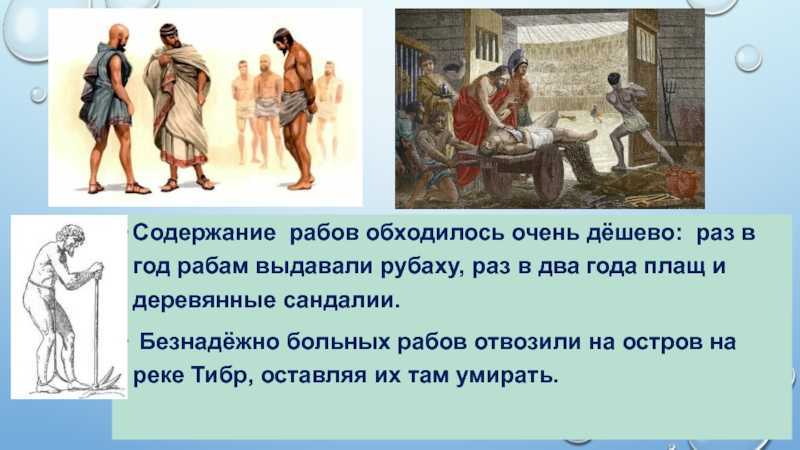 Содержание рабов обходилось очень дёшево: раз в год рабам выдавали рубаху, раз в два года плащ и деревянные сандалии.

Безнадёжно больных рабов отвозили на остров на реке Тибр, оставляя их там умирать.